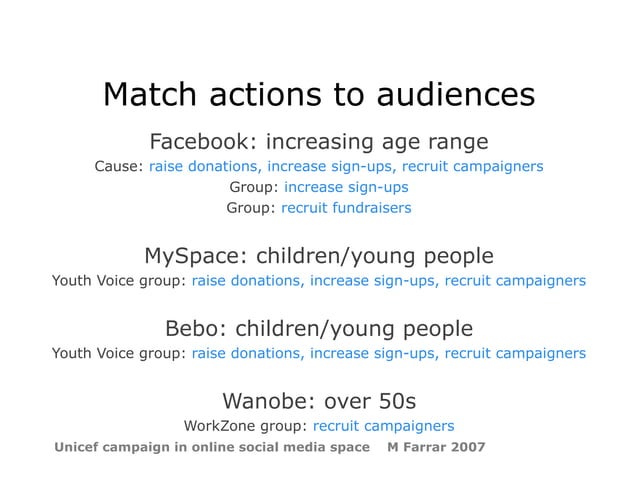 Match actions to audiences

Facebook: increasing age range
Cause: raise donations, increase sign-ups, recruit campaigners
Group: increase sign-ups
Group: recruit fundraisers

MySpace: children/young people
Youth Voice group: raise donations, increase sign-ups, recruit campaigners

Bebo: children/young people
Youth Voice group: raise donations, increase sign-ups, recruit campaigners

Wanobe: over 50s
WorkZone group: recruit campaigners

Unicef campaign in online social media space M Farrar 2007